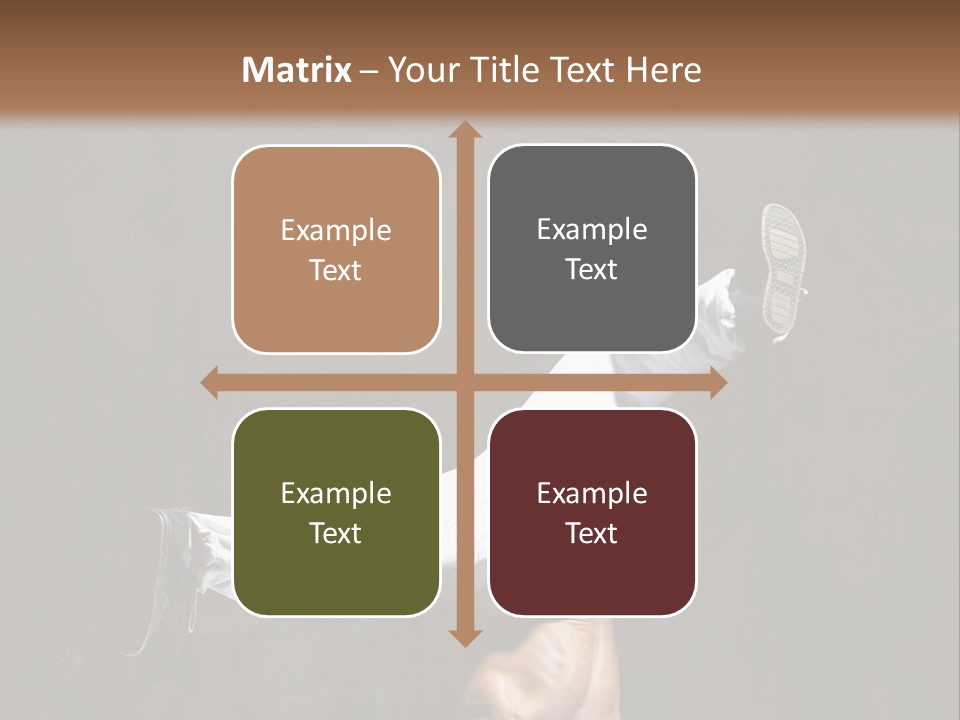 Matrix – Your Title Text Here

Example Text

Example Text

Example Text

Example Text